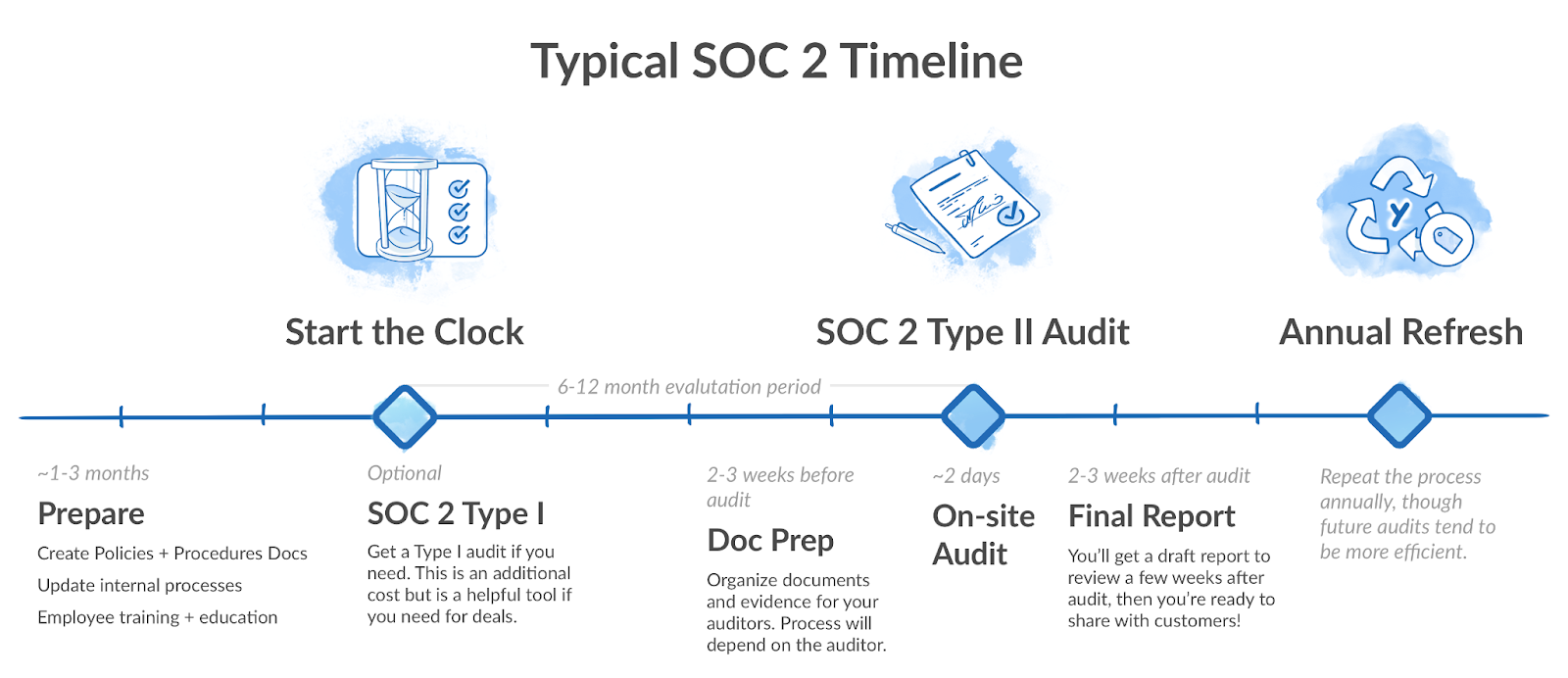 Typical SOC 2 Timeline

Start the Clock

SOC 2 Type II Audit

Annual Refresh

6-12 month evalutation period

~1-3 months

Prepare

Create Policies + Procedures Docs

Update internal processes

Employee training + education

Optional

SOC 2 Type I

Get a Type I audit if you need. This is an additional cost but is a helpful tool if you need for deals.

2-3 weeks before audit

Doc Prep

Organize documents and evidence for your auditors. Process will depend on the auditor.

~2 days

On-site Audit

2-3 weeks after audit

Final Report

You'll get a draft report to review a few weeks after audit, then you're ready to share with customers!

Repeat the process annually, though future audits tend to be more efficient.